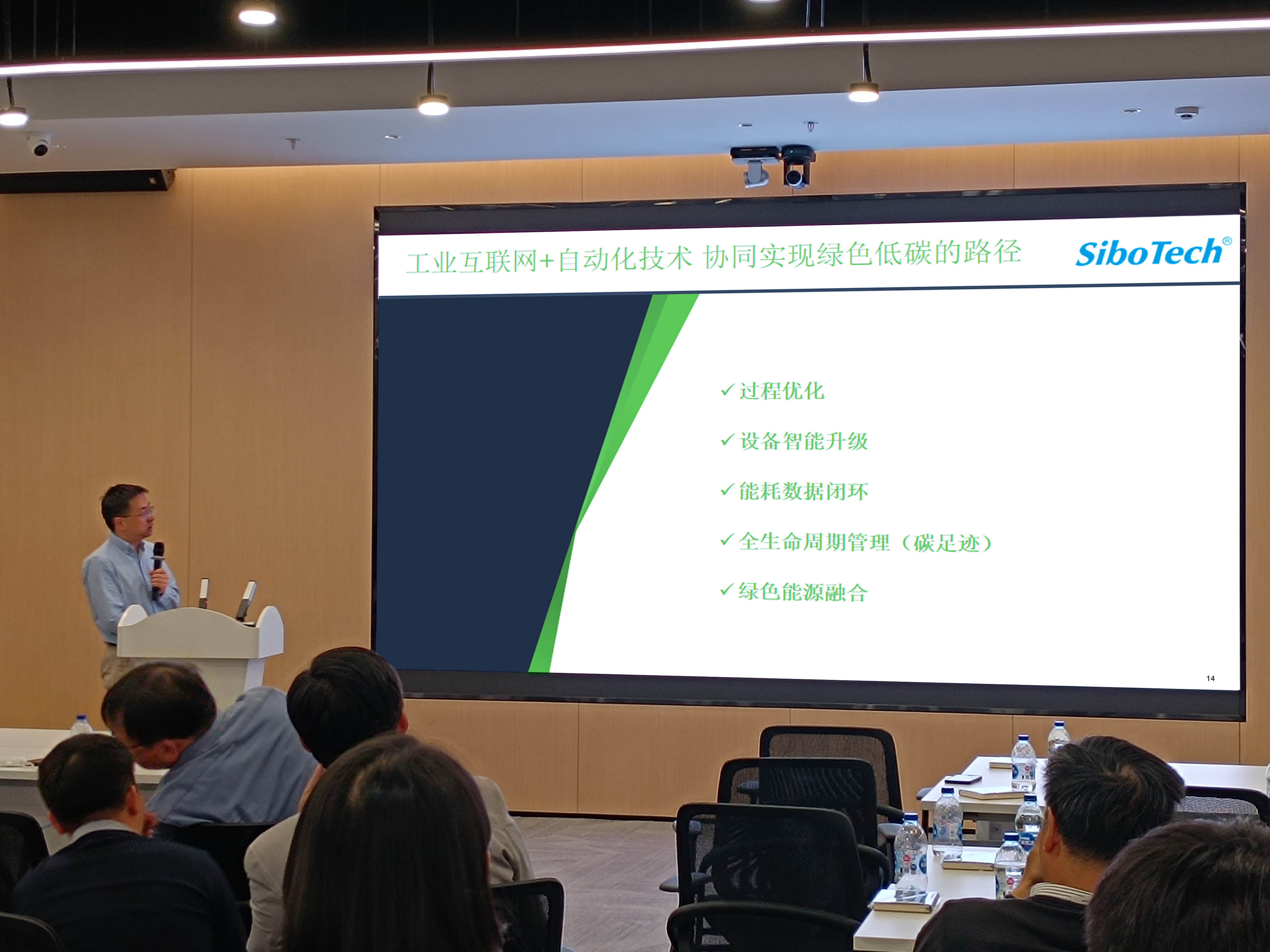 工业互联网+自动化技术 协同实现绿色低碳的路径

SiboTech®

✓过程优化

✓设备智能升级

✓能耗数据闭环

✓全生命周期管理（碳足迹）

✓绿色能源融合

14